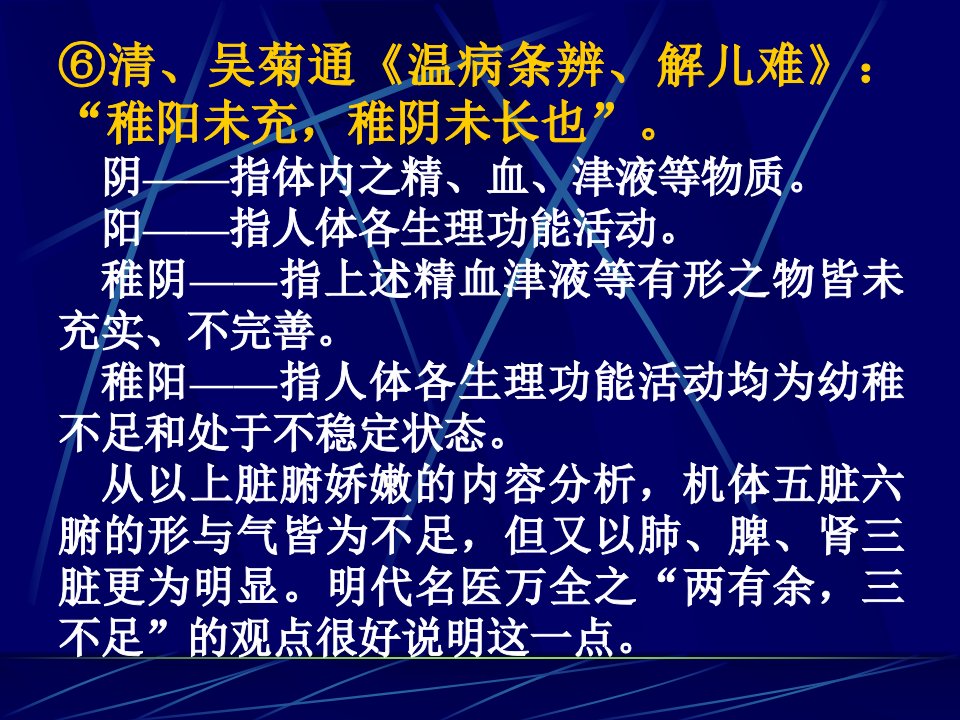 ⑥清、吴菊通《温病条辨、解儿难》：“稚阳未充，稚阴未长也”。

阴——指体内之精、血、津液等物质。

阳——指人体各生理功能活动。

稚阴——指上述精血津液等有形之物皆未充实、不完善。

稚阳——指人体各生理功能活动均为幼稚不足和处于不稳定状态。

从以上脏腑娇嫩的内容分析，机体五脏六腑的形与气皆为不足，但又以肺、脾、肾三脏更为明显。明代名医万全之“两有余，三不足”的观点很好说明这一点。